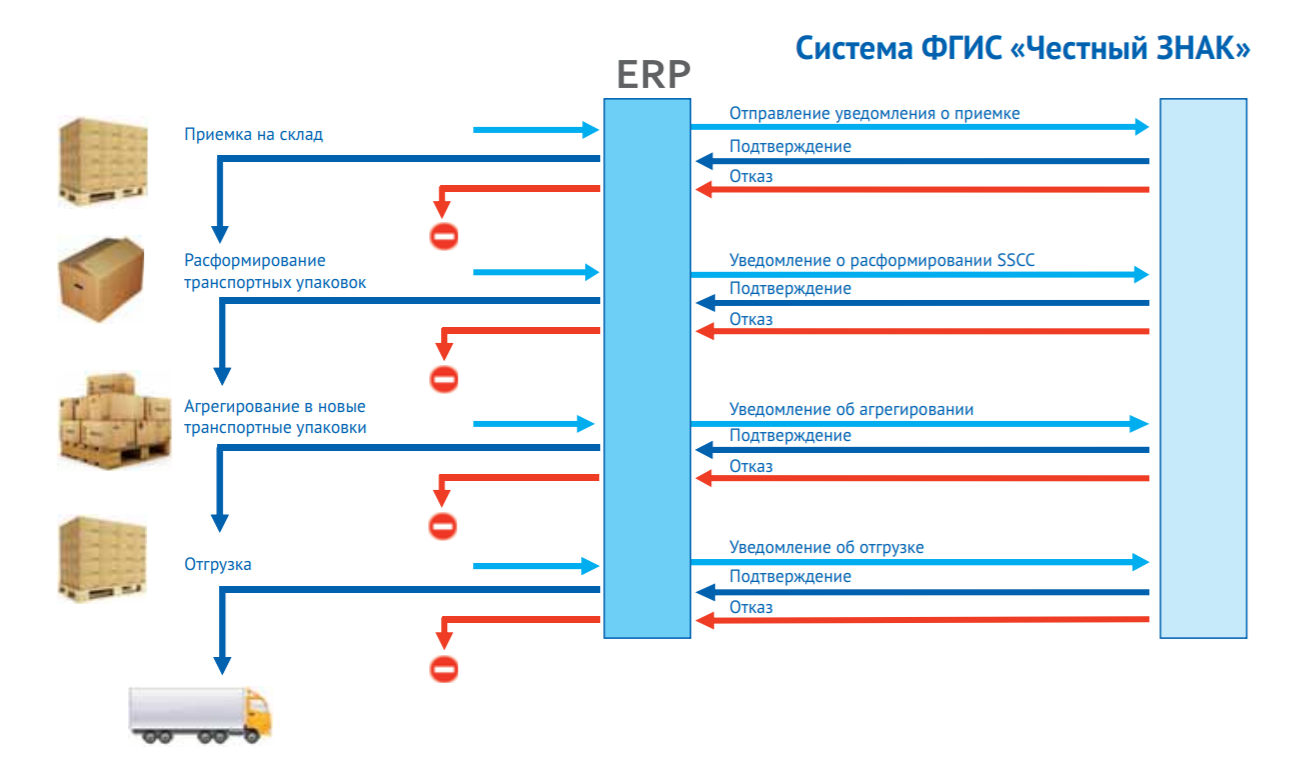 Система ФГИС «Честный ЗНАК»

ERP

Приемка на склад

Отправление уведомления о приемке
Подтверждение
Отказ

Расформирование транспортных упаковок

Уведомление о расформировании SSCC
Подтверждение
Отказ

Агрегирование в новые транспортные упаковки

Уведомление об агрегировании
Подтверждение
Отказ

Отгрузка

Уведомление об отгрузке
Подтверждение
Отказ